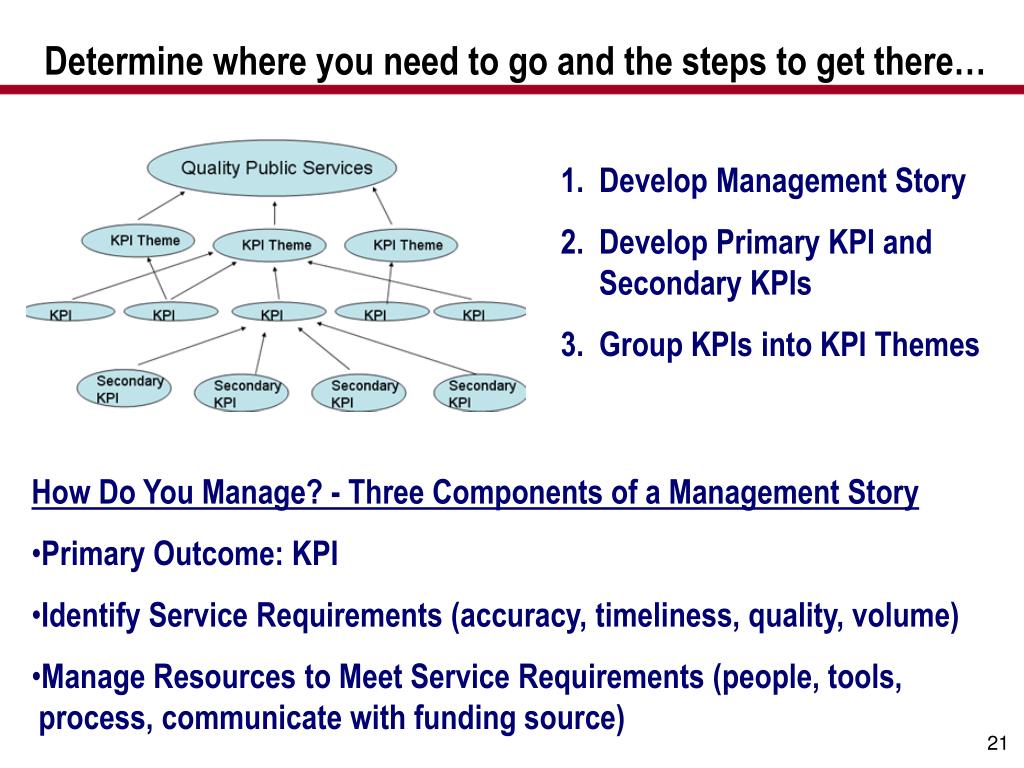 Determine where you need to go and the steps to get there…

Quality Public Services

KPI Theme

KPI Theme

KPI Theme

KPI

KPI

KPI

KPI

KPI

Secondary KPI

Secondary KPI

Secondary KPI

Secondary KPI

1. Develop Management Story

2. Develop Primary KPI and Secondary KPIs

3. Group KPIs into KPI Themes

How Do You Manage? - Three Components of a Management Story

•Primary Outcome: KPI

•Identify Service Requirements (accuracy, timeliness, quality, volume)

•Manage Resources to Meet Service Requirements (people, tools, process, communicate with funding source)

21